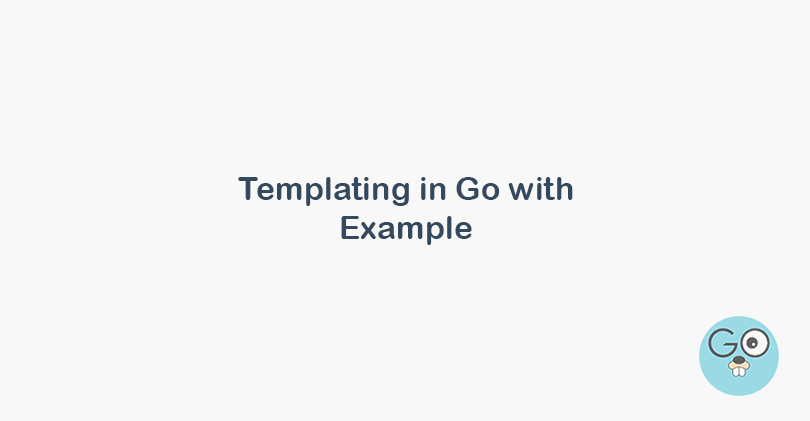 Templating in Go with Example

GO